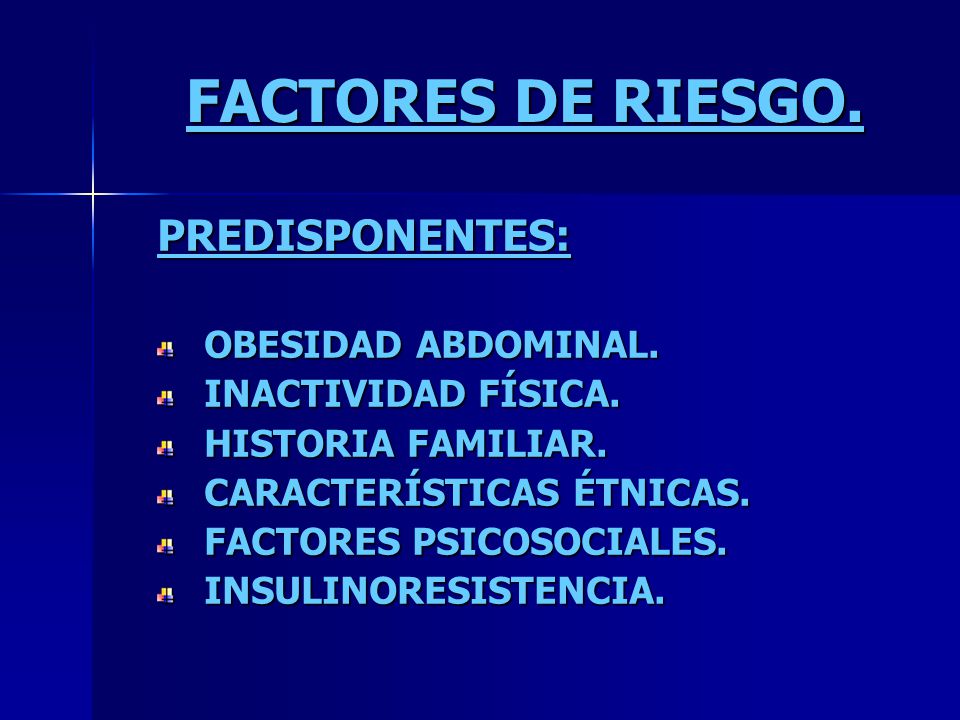 FACTORES DE RIESGO.

PREDISPONENTES:

OBESIDAD ABDOMINAL.
INACTIVIDAD FÍSICA.
HISTORIA FAMILIAR.
CARACTERÍSTICAS ÉTNICAS.
FACTORES PSICOSOCIALES.
INSULINORESISTENCIA.